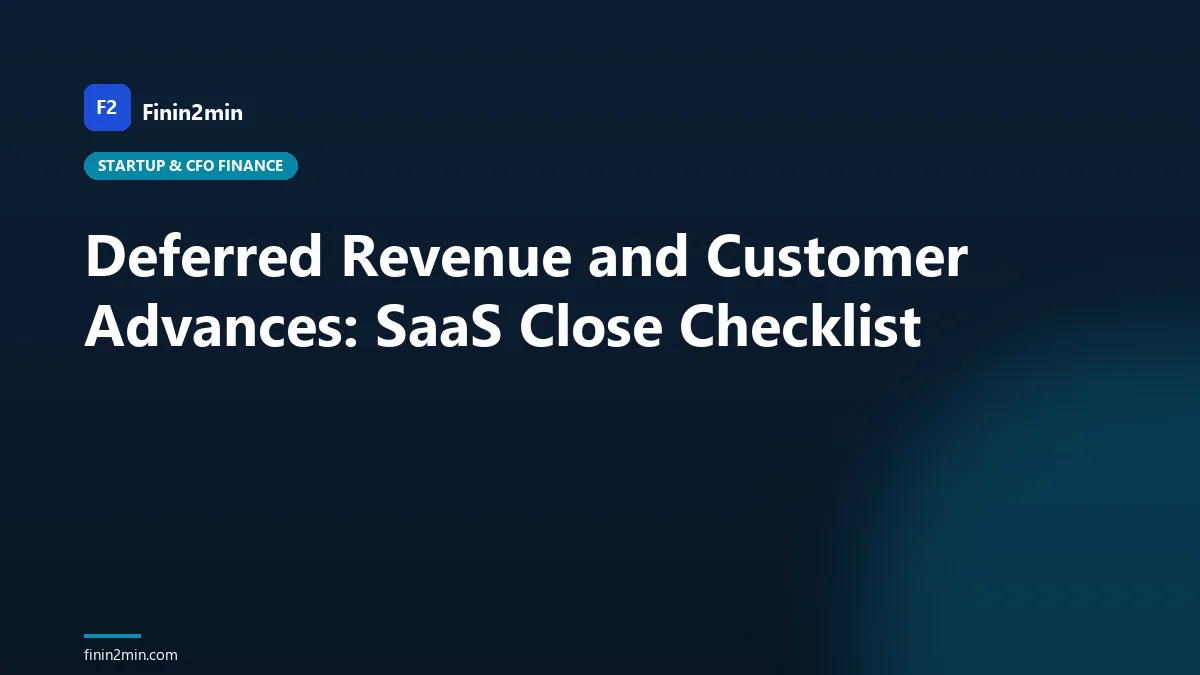 F2 Finin2min

STARTUP & CFO FINANCE

Deferred Revenue and Customer Advances: SaaS Close Checklist

finin2min.com